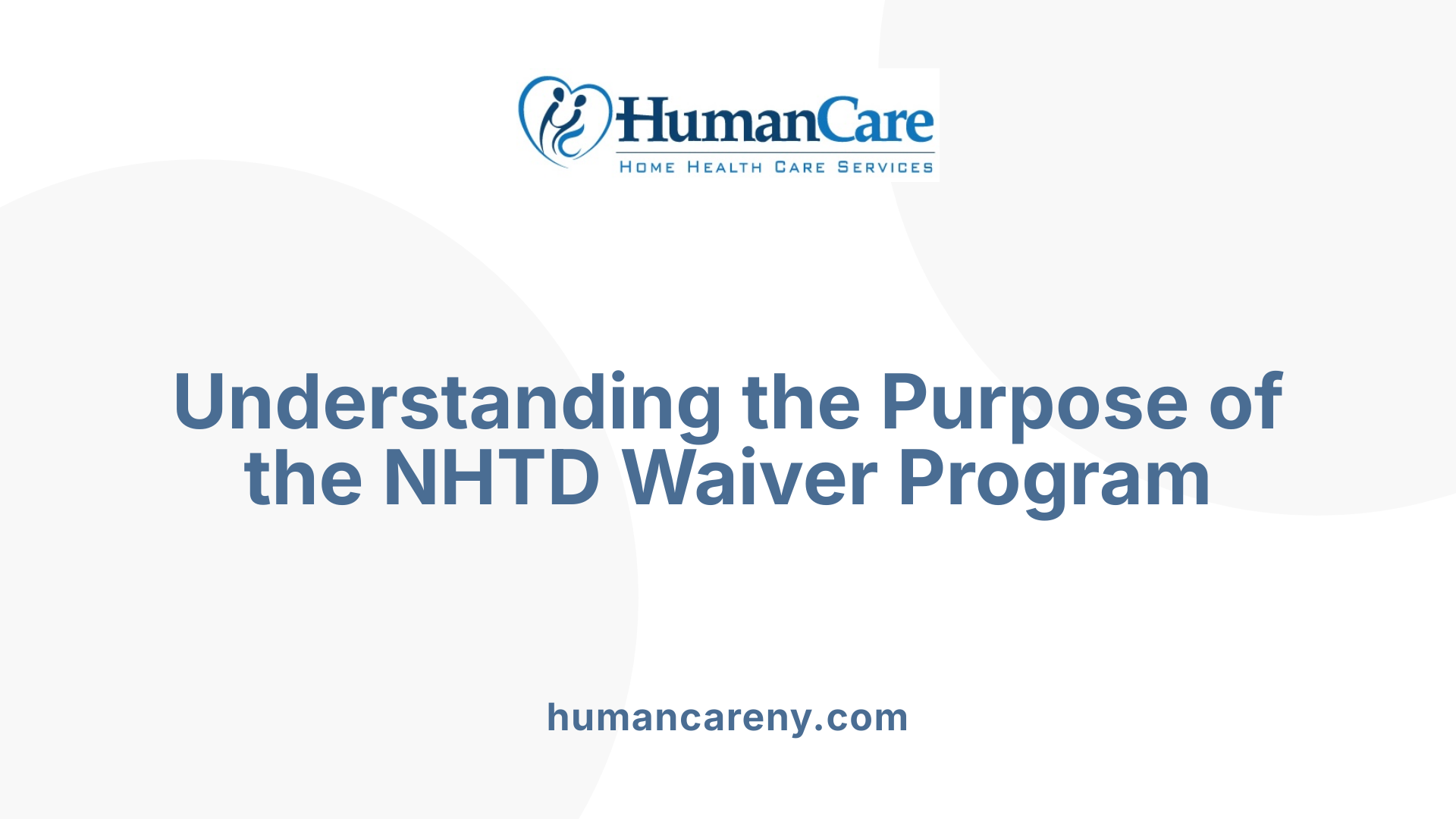 HumanCare
HOME HEALTH CARE SERVICES

Understanding the Purpose of the NHTD Waiver Program

humancareny.com